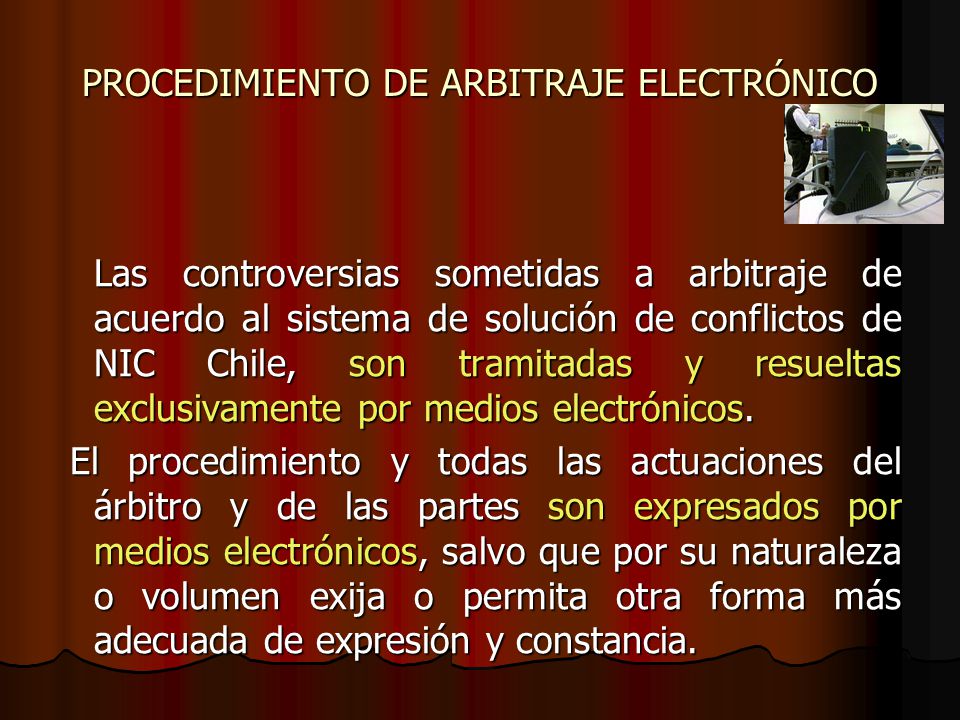 PROCEDIMIENTO DE ARBITRAJE ELECTRÓNICO

Las controversias sometidas a arbitraje de acuerdo al sistema de solución de conflictos de NIC Chile, son tramitadas y resueltas exclusivamente por medios electrónicos.

El procedimiento y todas las actuaciones del árbitro y de las partes son expresados por medios electrónicos, salvo que por su naturaleza o volumen exija o permita otra forma más adecuada de expresión y constancia.